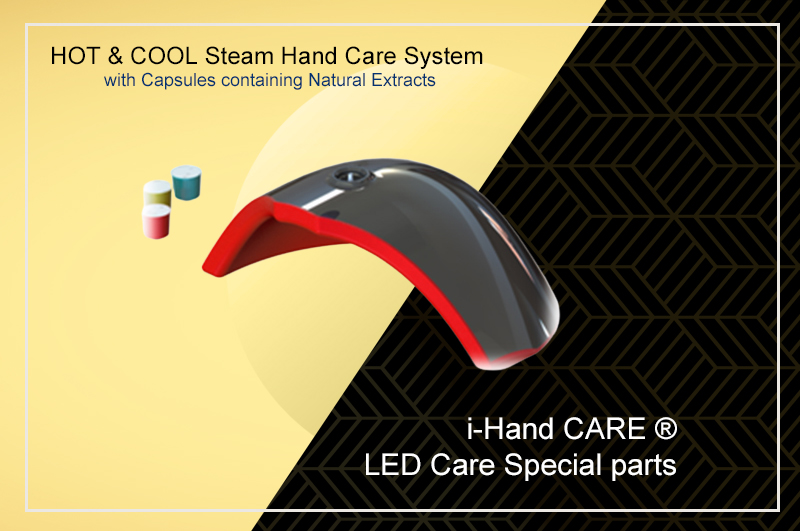 HOT & COOL Steam Hand Care System
with Capsules containing Natural Extracts

i-Hand CARE ®
LED Care Special parts